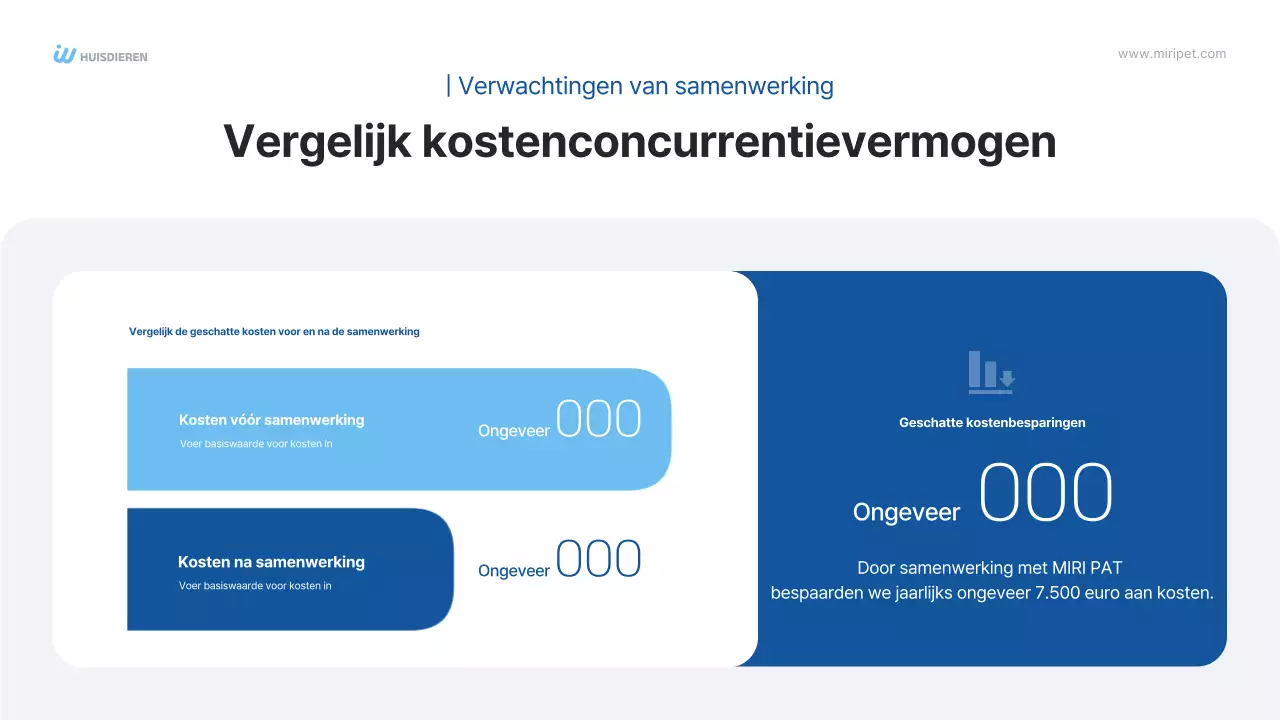 HUISDIEREN

www.miripet.com

| Verwachtingen van samenwerking

Vergelijk kostenconcurrentievermogen

Vergelijk de geschatte kosten voor en na de samenwerking

Kosten vóór samenwerking
Voer basiswaarde voor kosten in

Ongeveer 000

Kosten na samenwerking
Voer basiswaarde voor kosten in

Ongeveer 000

Geschatte kostenbesparingen

Ongeveer 000

Door samenwerking met MIRI PAT
bespaarden we jaarlijks ongeveer 7.500 euro aan kosten.